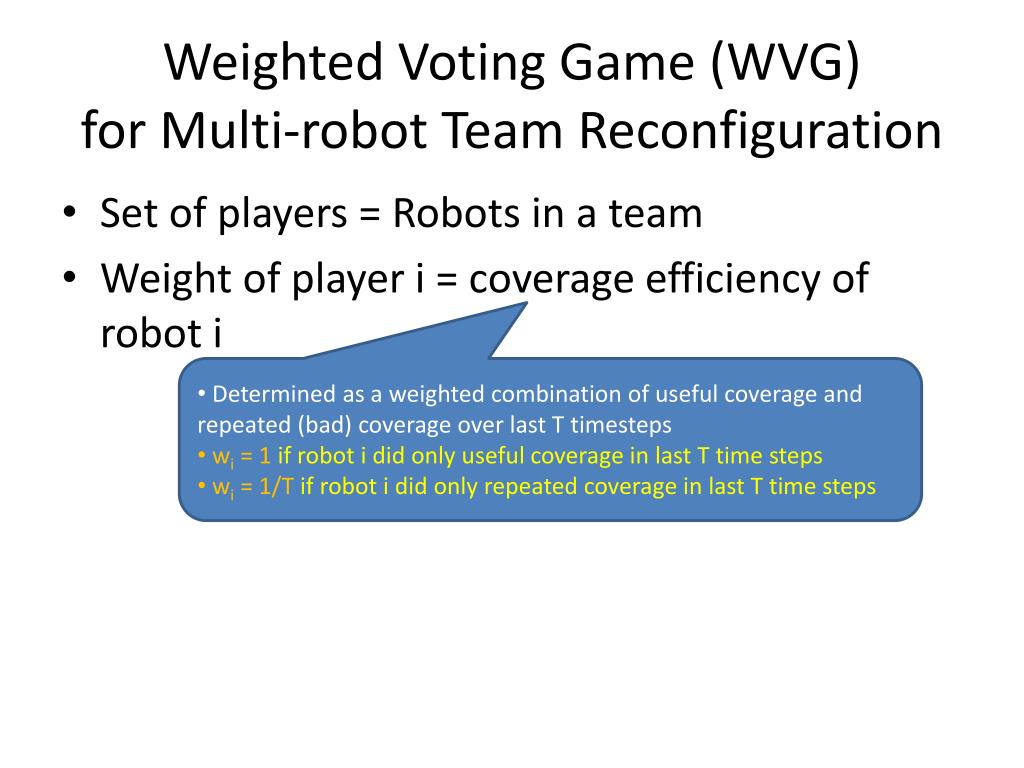 Weighted Voting Game (WVG) for Multi-robot Team Reconfiguration

• Set of players = Robots in a team
• Weight of player i = coverage efficiency of robot i

• Determined as a weighted combination of useful coverage and repeated (bad) coverage over last T timesteps
• $w_i = 1$ if robot i did only useful coverage in last T time steps
• $w_i = 1/T$ if robot i did only repeated coverage in last T time steps